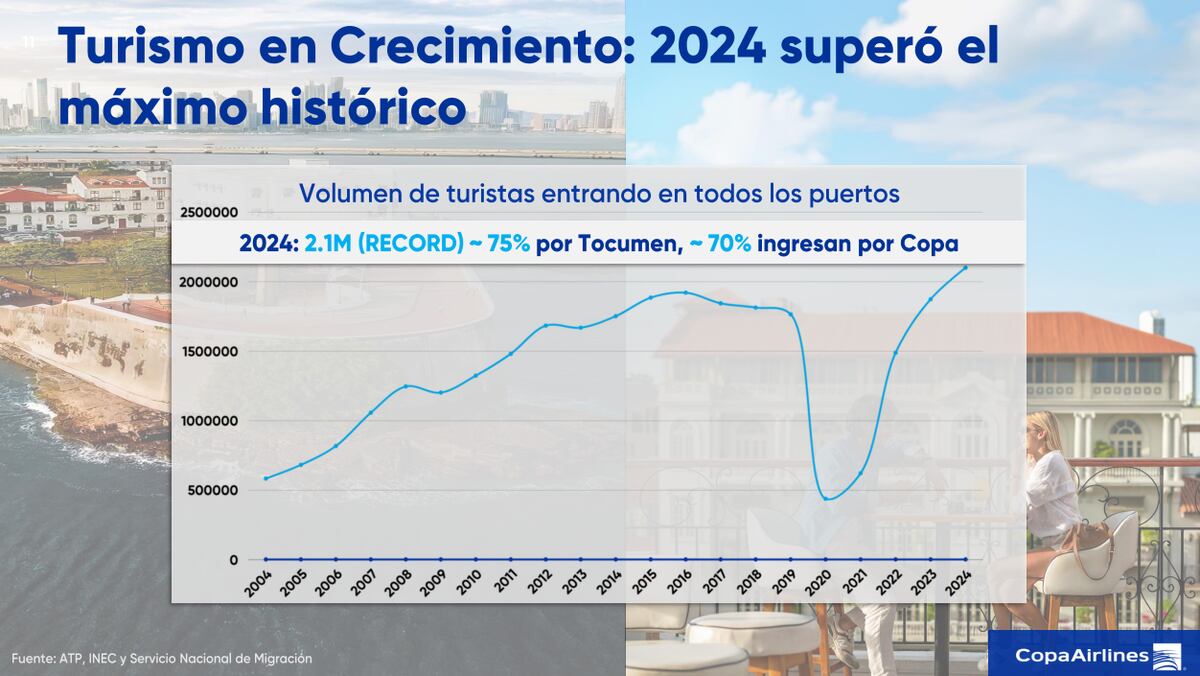 11

Turismo en Crecimiento: 2024 superó el máximo histórico

Volumen de turistas entrando en todos los puertos

2024: 2.1M (RECORD) ~ 75% por Tocumen, ~ 70% ingresan por Copa

2500000
2000000
1500000
1000000
500000
0

2004 2005 2006 2007 2008 2009 2010 2011 2012 2013 2014 2015 2016 2017 2018 2019 2020 2021 2022 2023 2024

Fuente: ATP, INEC y Servicio Nacional de Migración

CopaAirlines